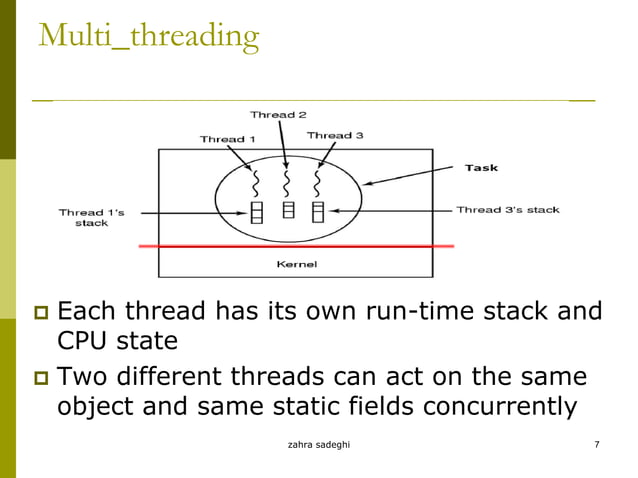 Multi_threading

Thread 2

Thread 1

Thread 3

Task

Thread 1's stack

Thread 3's stack

Kernel

Each thread has its own run-time stack and CPU state

Two different threads can act on the same object and same static fields concurrently

zahra sadeghi

7